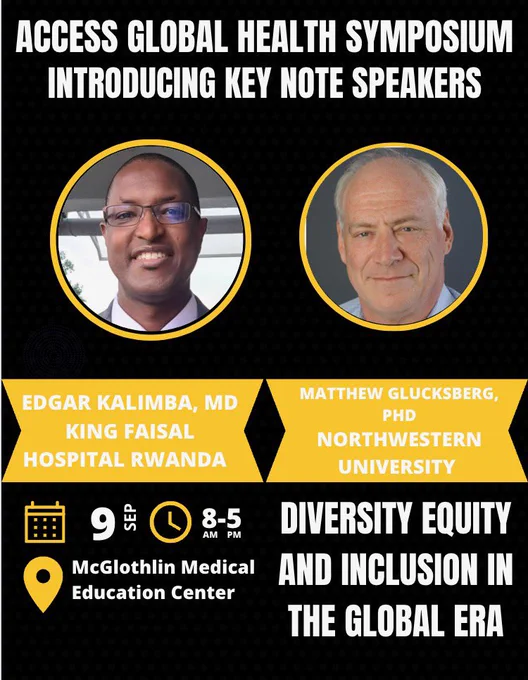 ACCESS GLOBAL HEALTH SYMPOSIUM
INTRODUCING KEY NOTE SPEAKERS

EDGAR KALIMBA, MD
KING FAISAL
HOSPITAL RWANDA

MATTHEW GLUCKSBERG, PHD
NORTHWESTERN
UNIVERSITY

9 SEP

8-5
AM PM

McGlothlin Medical Education Center

DIVERSITY EQUITY AND INCLUSION IN THE GLOBAL ERA